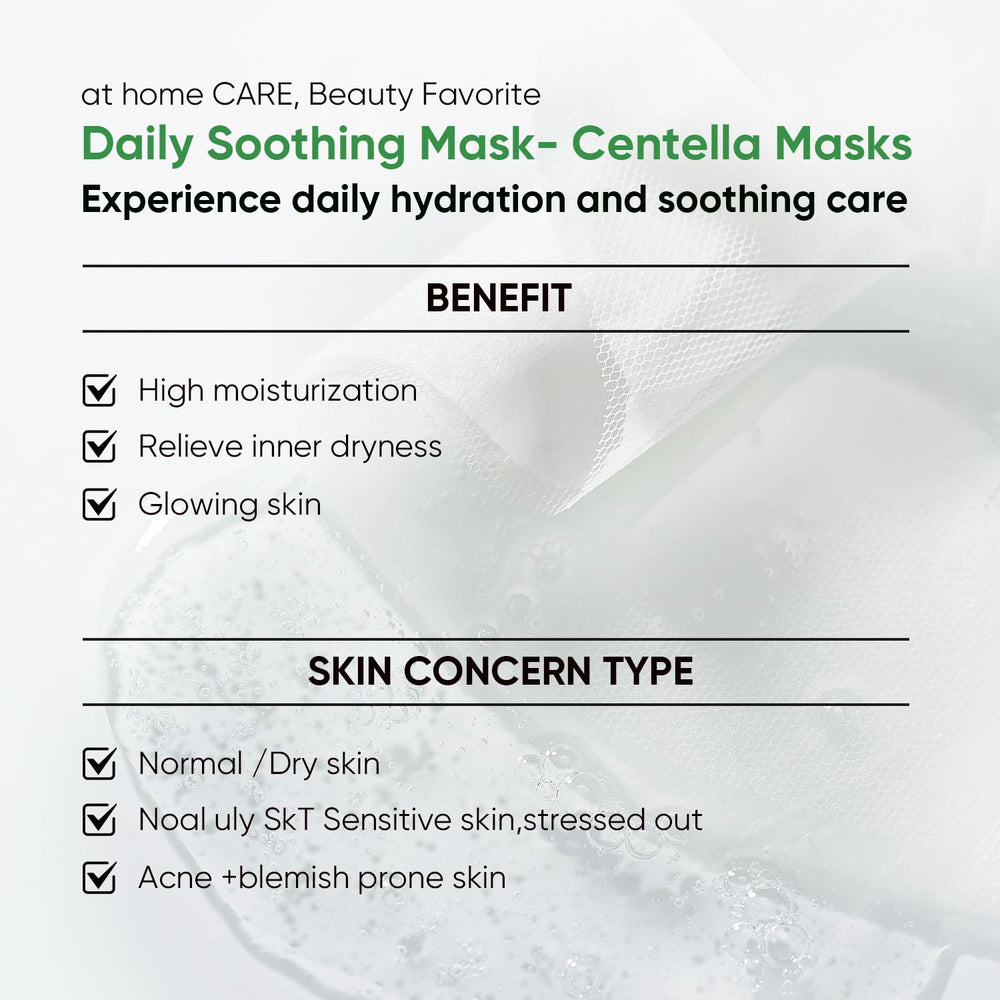 at home CARE, Beauty Favorite
Daily Soothing Mask- Centella Masks
Experience daily hydration and soothing care

BENEFIT

High moisturization
Relieve inner dryness
Glowing skin

SKIN CONCERN TYPE

Normal /Dry skin
Noal uly SkT Sensitive skin,stressed out
Acne +blemish prone skin